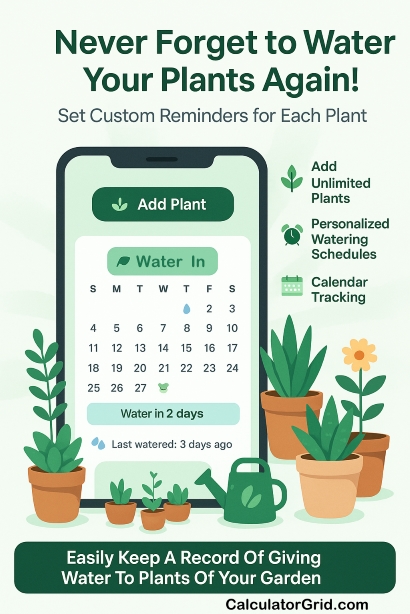 Never Forget to Water Your Plants Again!

Set Custom Reminders for Each Plant

Add Plant

Water In

| S | M | T | W | T | F | S |
|---|---|---|---|---|---|---|
| | | | | | 2 | 3 |
| 4 | 5 | 6 | 7 | 8 | 9 | 10 |
| 11 | 12 | 13 | 14 | 15 | 16 | 17 |
| 18 | 19 | 20 | 21 | 22 | 23 | 24 |
| 25 | 26 | 27 | | | | |

Water in 2 days

Last watered: 3 days ago

Add Unlimited Plants

Personalized Watering Schedules

Calendar Tracking

Easily Keep A Record Of Giving Water To Plants Of Your Garden

CalculatorGrid.com